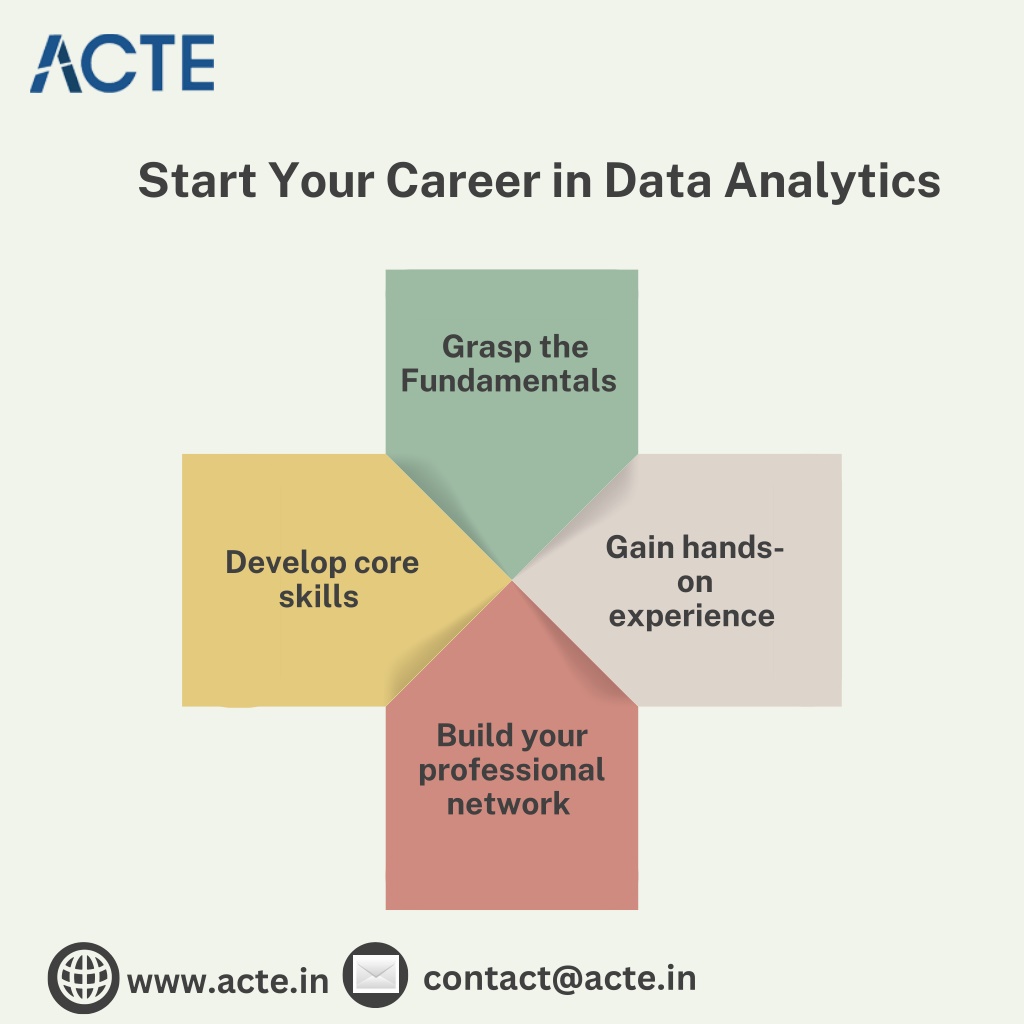 ACTE

Start Your Career in Data Analytics

Grasp the Fundamentals

Develop core skills

Gain hands-on experience

Build your professional network

www.acte.in

contact@acte.in